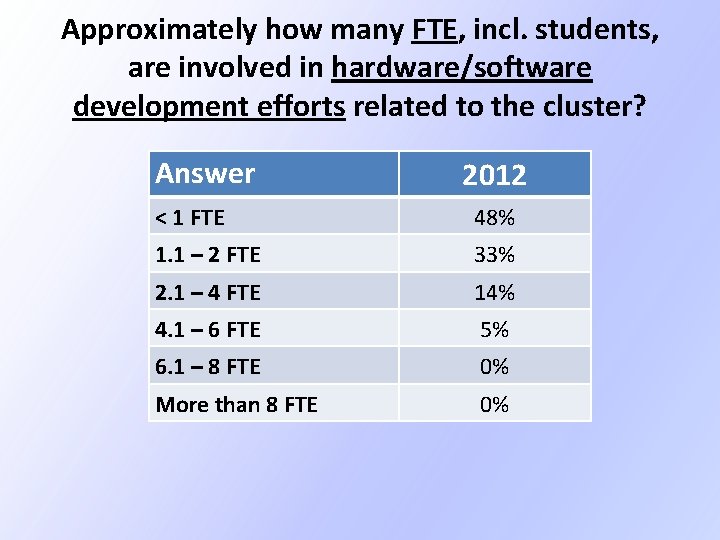 Approximately how many FTE, incl. students, are involved in hardware/software development efforts related to the cluster?

| Answer | 2012 |
|---|---|
| < 1 FTE | 48% |
| 1.1 – 2 FTE | 33% |
| 2.1 – 4 FTE | 14% |
| 4.1 – 6 FTE | 5% |
| 6.1 – 8 FTE | 0% |
| More than 8 FTE | 0% |